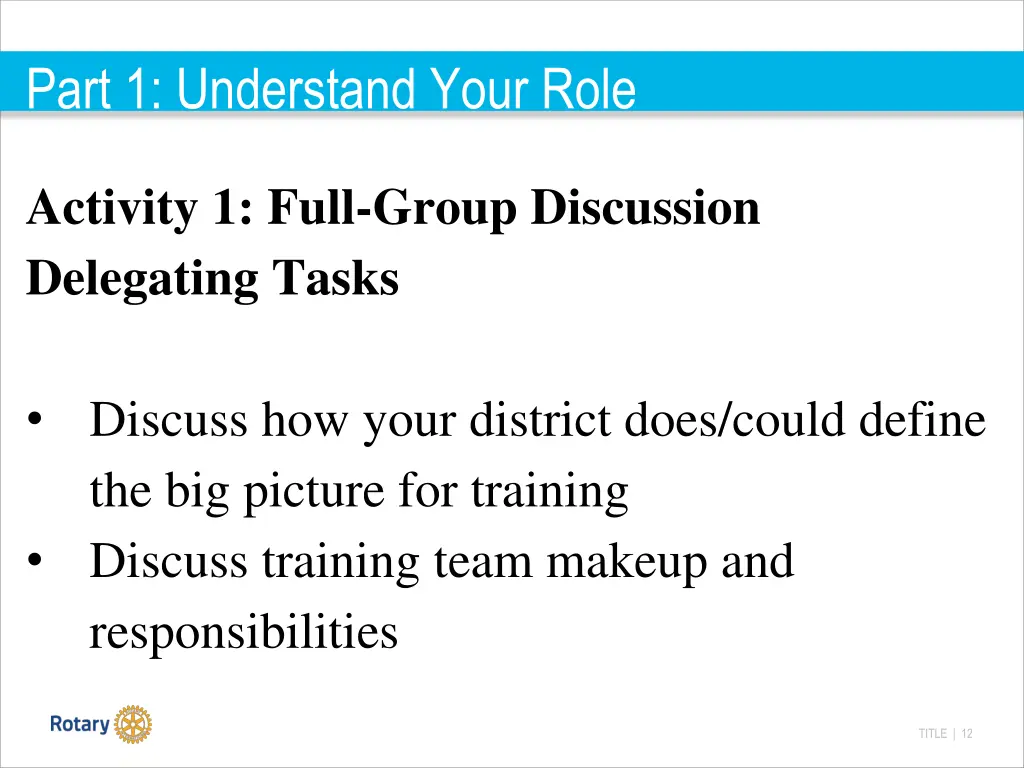 Part 1: Understand Your Role

Activity 1: Full-Group Discussion
Delegating Tasks

• Discuss how your district does/could define the big picture for training
• Discuss training team makeup and responsibilities

Rotary

TITLE | 12